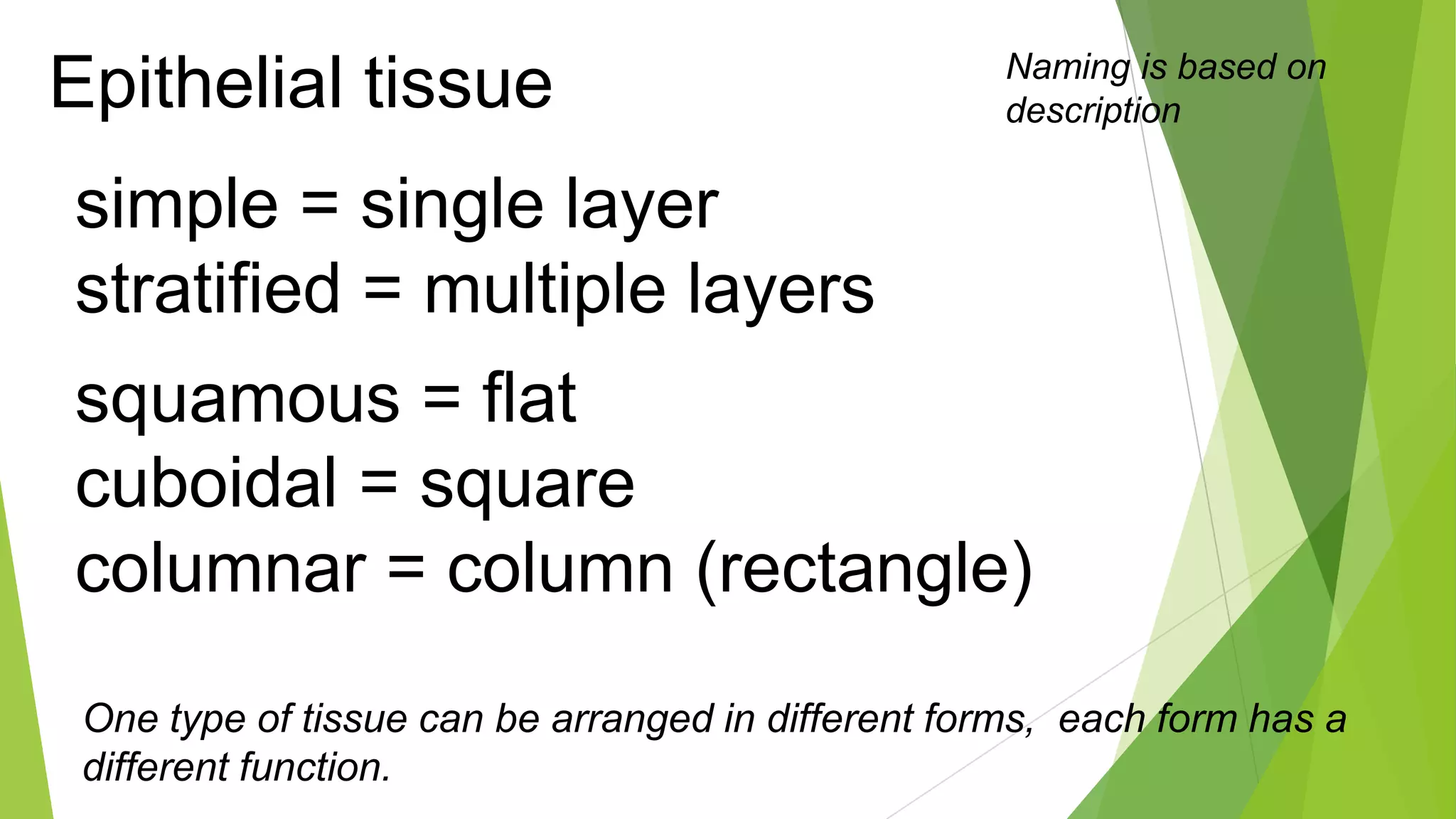 Epithelial tissue

Naming is based on description

simple = single layer
stratified = multiple layers

squamous = flat
cuboidal = square
columnar = column (rectangle)

One type of tissue can be arranged in different forms, each form has a different function.